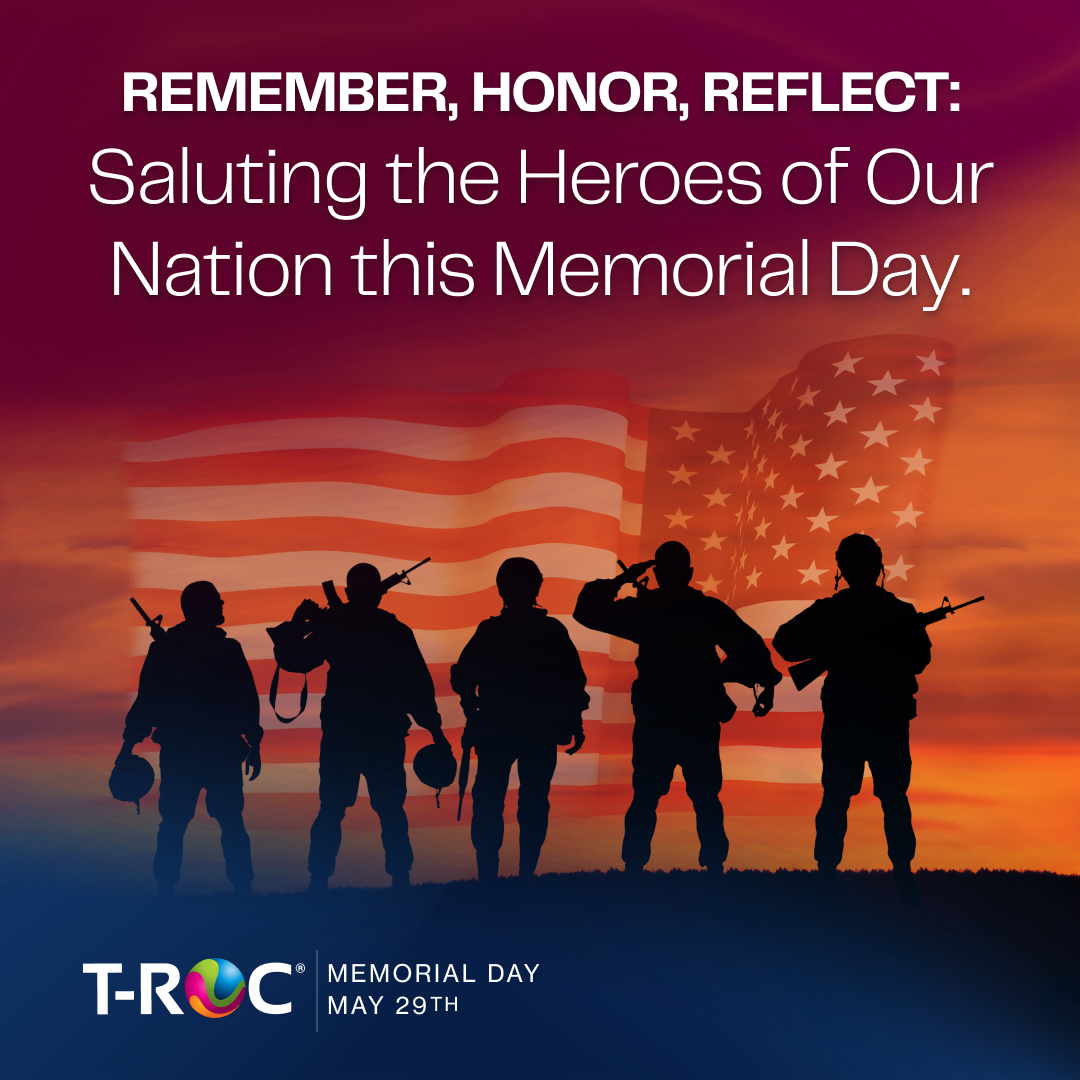 REMEMBER, HONOR, REFLECT:
Saluting the Heroes of Our Nation this Memorial Day.

T-ROC®

MEMORIAL DAY
MAY 29TH